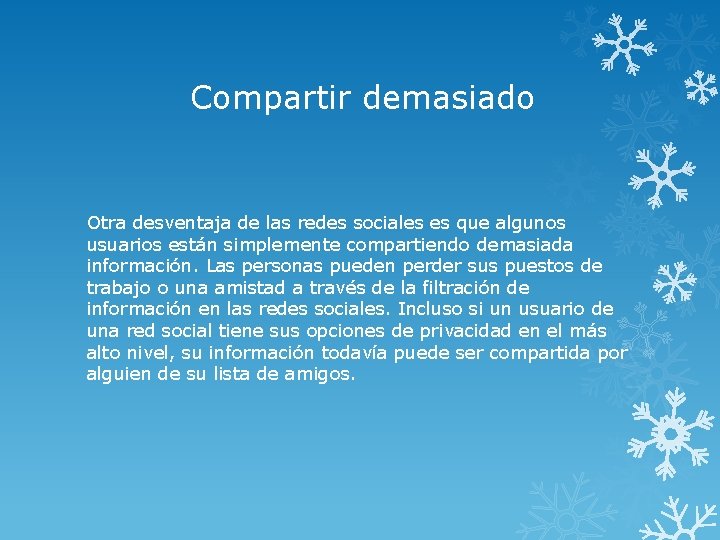 Compartir demasiado

Otra desventaja de las redes sociales es que algunos usuarios están simplemente compartiendo demasiada información. Las personas pueden perder sus puestos de trabajo o una amistad a través de la filtración de información en las redes sociales. Incluso si un usuario de una red social tiene sus opciones de privacidad en el más alto nivel, su información todavía puede ser compartida por alguien de su lista de amigos.